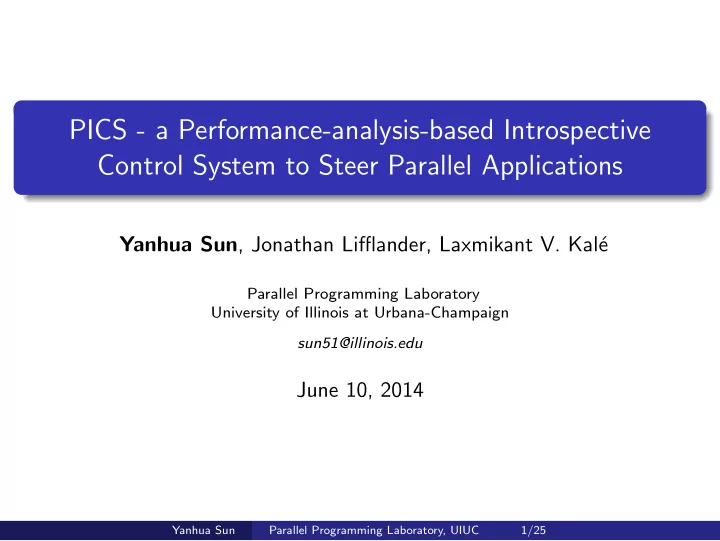 PICS - a Performance-analysis-based Introspective Control System to Steer Parallel Applications

Yanhua Sun, Jonathan Lifflander, Laxmikant V. Kalé

Parallel Programming Laboratory
University of Illinois at Urbana-Champaign

sun51@illinois.edu

June 10, 2014

Yanhua Sun Parallel Programming Laboratory, UIUC 1/25